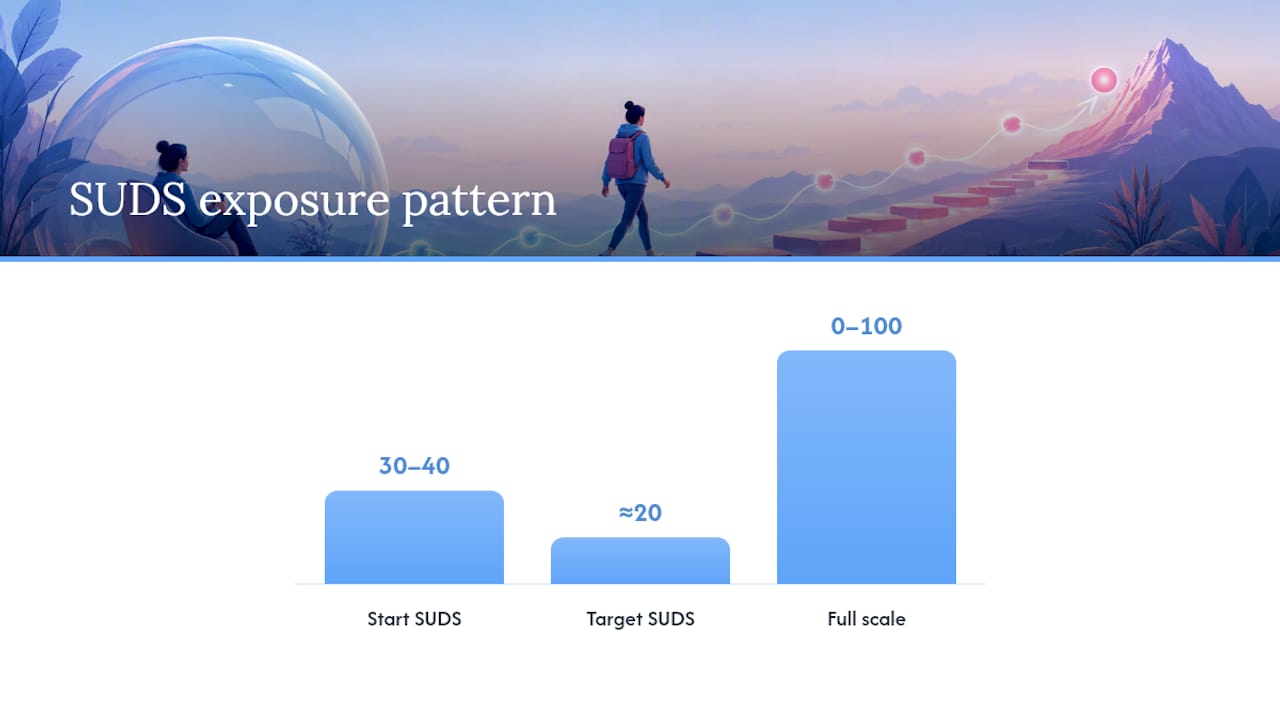 SUDS exposure pattern

30–40

≈20

0–100

Start SUDS

Target SUDS

Full scale